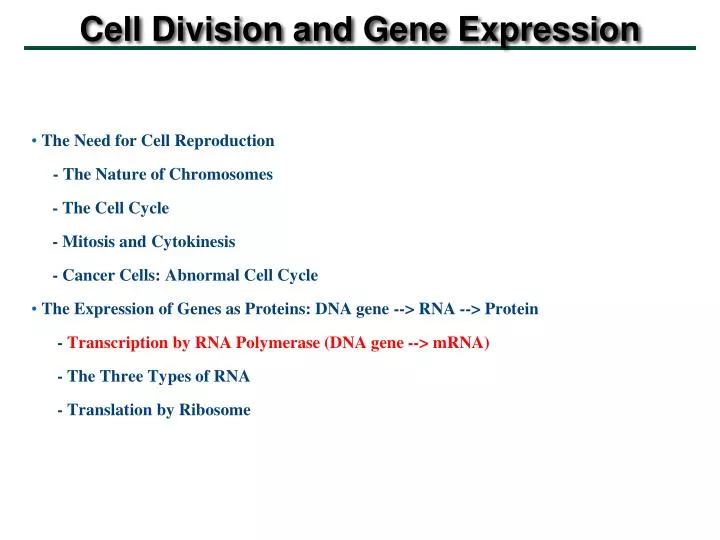 Cell Division and Gene Expression

• The Need for Cell Reproduction

- The Nature of Chromosomes

- The Cell Cycle

- Mitosis and Cytokinesis

- Cancer Cells: Abnormal Cell Cycle

• The Expression of Genes as Proteins: DNA gene --> RNA --> Protein

- Transcription by RNA Polymerase (DNA gene --> mRNA)

- The Three Types of RNA

- Translation by Ribosome